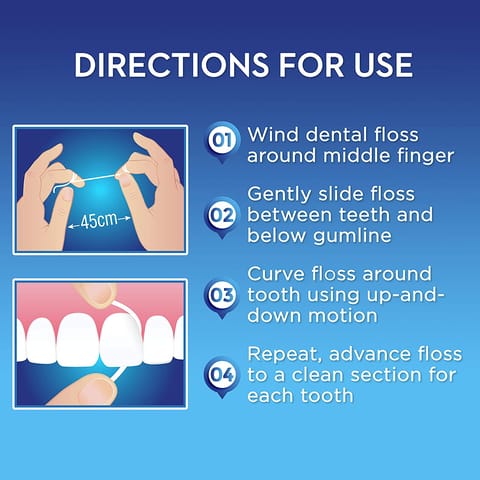 DIRECTIONS FOR USE

45cm

01 Wind dental floss around middle finger

02 Gently slide floss between teeth and below gumline

03 Curve floss around tooth using up-and-down motion

04 Repeat, advance floss to a clean section for each tooth